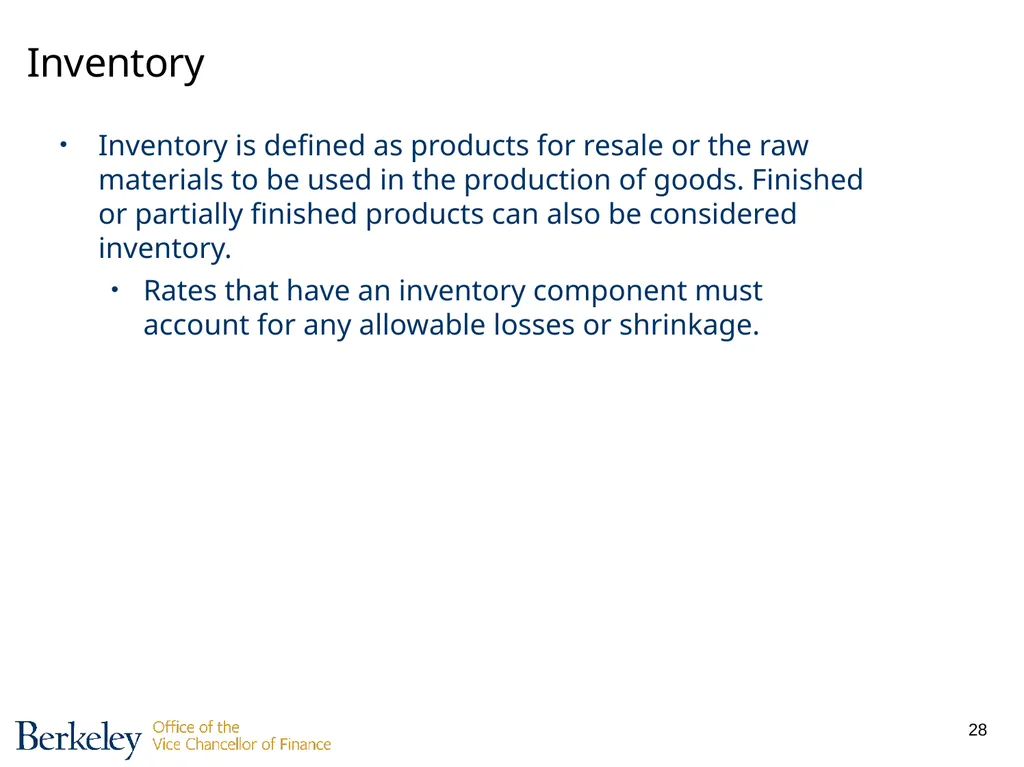 Inventory

• Inventory is defined as products for resale or the raw materials to be used in the production of goods. Finished or partially finished products can also be considered inventory.
  • Rates that have an inventory component must account for any allowable losses or shrinkage.

Berkeley Office of the Vice Chancellor of Finance

28